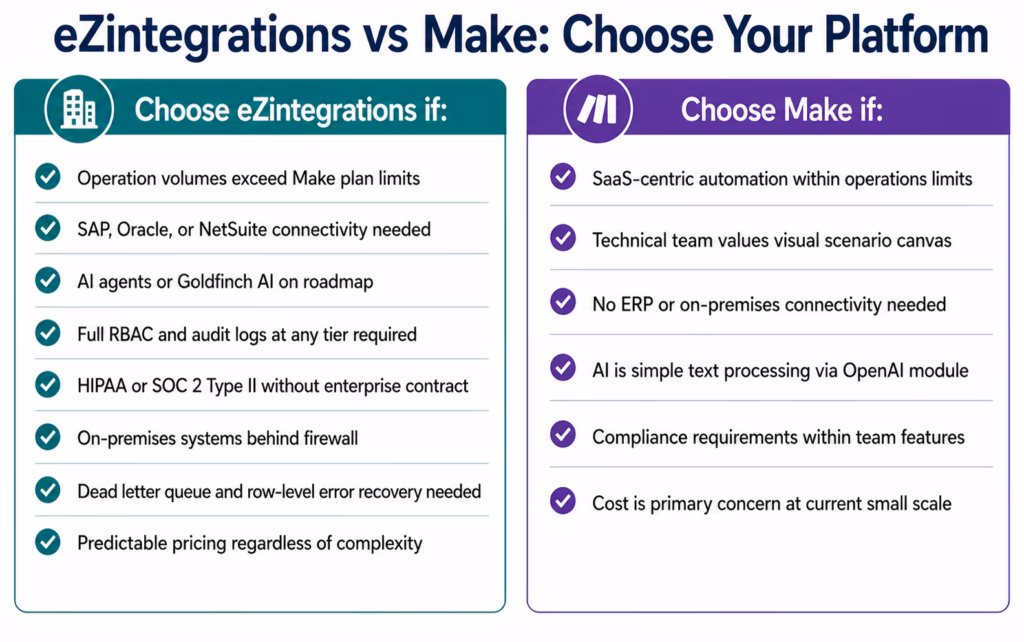 eZintegrations vs Make: Choose Your Platform

Choose eZintegrations if:

Operation volumes exceed Make plan limits

SAP, Oracle, or NetSuite connectivity needed

AI agents or Goldfinch AI on roadmap

Full RBAC and audit logs at any tier required

HIPAA or SOC 2 Type II without enterprise contract

On-premises systems behind firewall

Dead letter queue and row-level error recovery needed

Predictable pricing regardless of complexity

Choose Make if:

SaaS-centric automation within operations limits

Technical team values visual scenario canvas

No ERP or on-premises connectivity needed

AI is simple text processing via OpenAI module

Compliance requirements within team features

Cost is primary concern at current small scale